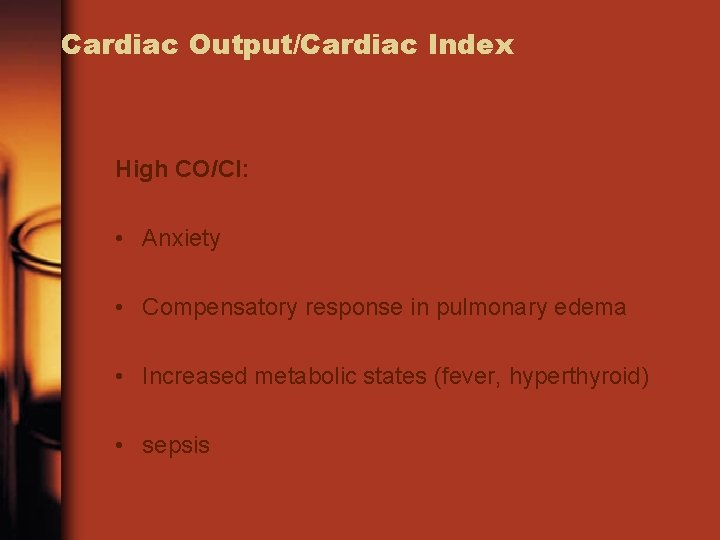 Cardiac Output/Cardiac Index

High CO/CI:

• Anxiety

• Compensatory response in pulmonary edema

• Increased metabolic states (fever, hyperthyroid)

• sepsis